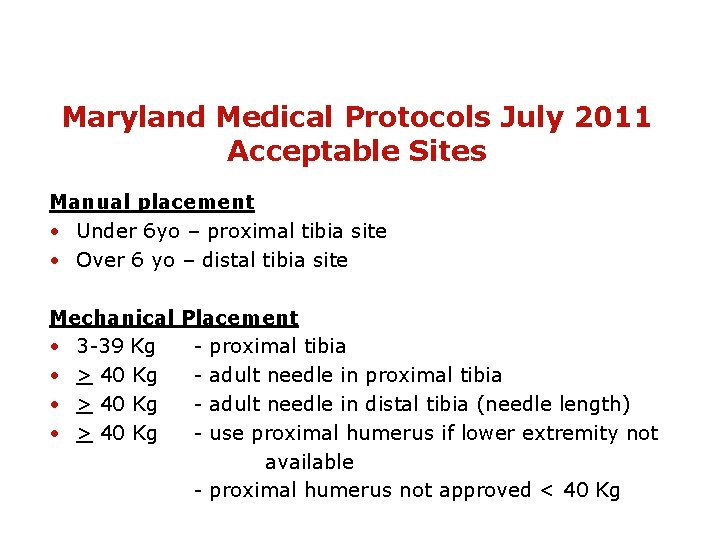 Maryland Medical Protocols July 2011
Acceptable Sites

Manual placement
• Under 6yo – proximal tibia site
• Over 6 yo – distal tibia site

Mechanical Placement
• 3-39 Kg - proximal tibia
• $\geq$ 40 Kg - adult needle in proximal tibia
• $\geq$ 40 Kg - adult needle in distal tibia (needle length)
• $\geq$ 40 Kg - use proximal humerus if lower extremity not available
- proximal humerus not approved < 40 Kg